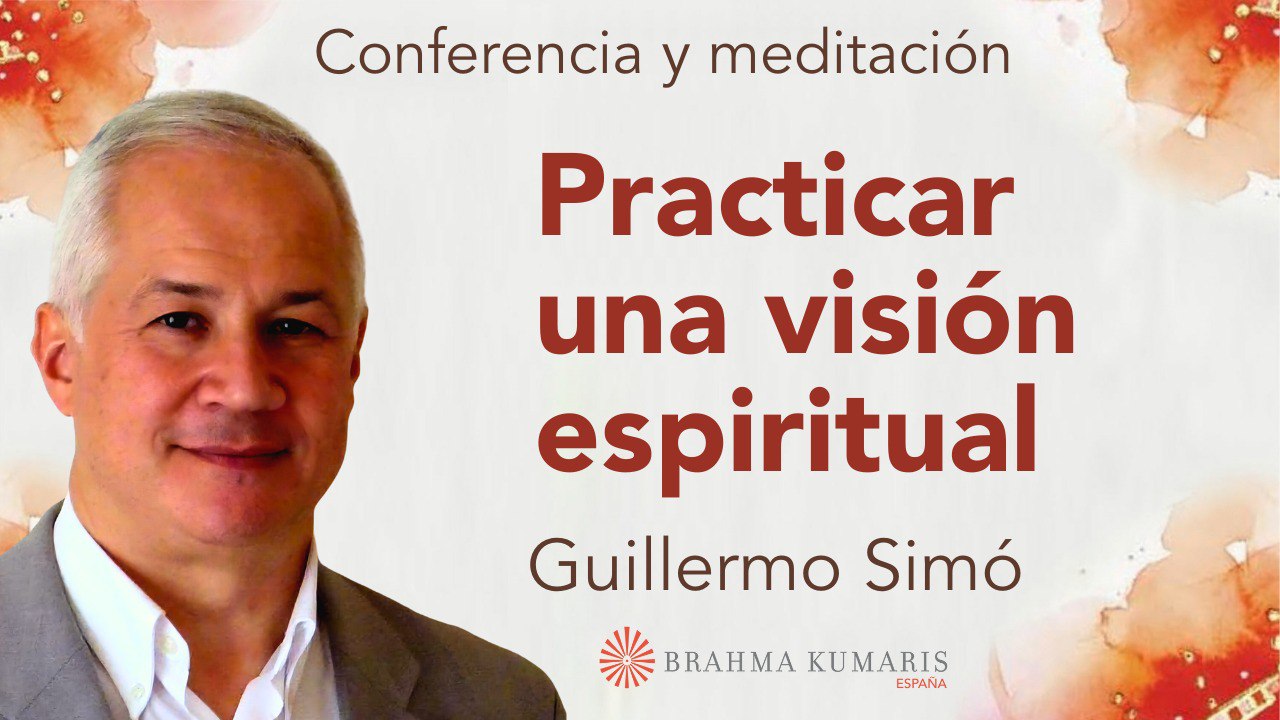 Conferencia y meditación

Practicar una visión espiritual

Guillermo Simó

BRAHMA KUMARIS
ESPAÑA